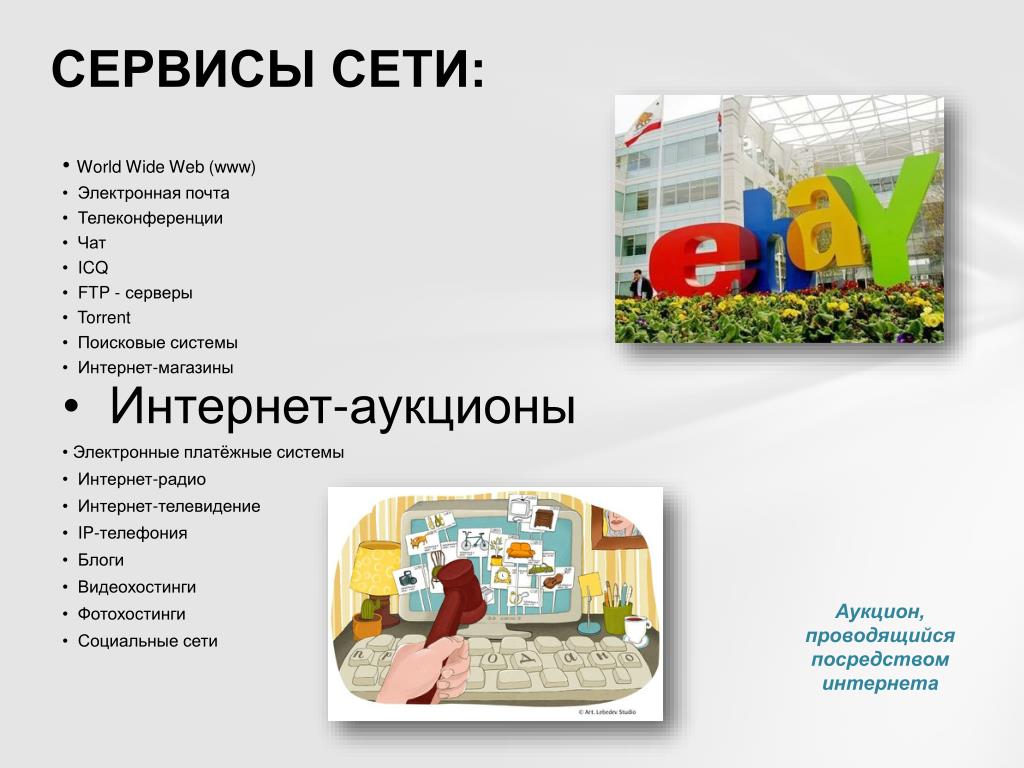 СЕРВИСЫ СЕТИ:

• World Wide Web (www)
• Электронная почта
• Телеконференции
• Чат
• ICQ
• FTP - серверы
• Torrent
• Поисковые системы
• Интернет-магазины
• Интернет-аукционы
• Электронные платёжные системы
• Интернет-радио
• Интернет-телевидение
• IP-телефония
• Блоги
• Видеохостинги
• Фотохостинги
• Социальные сети

ebay

© Art. Lebedev Studio

Аукцион, проводящийся посредством интернета